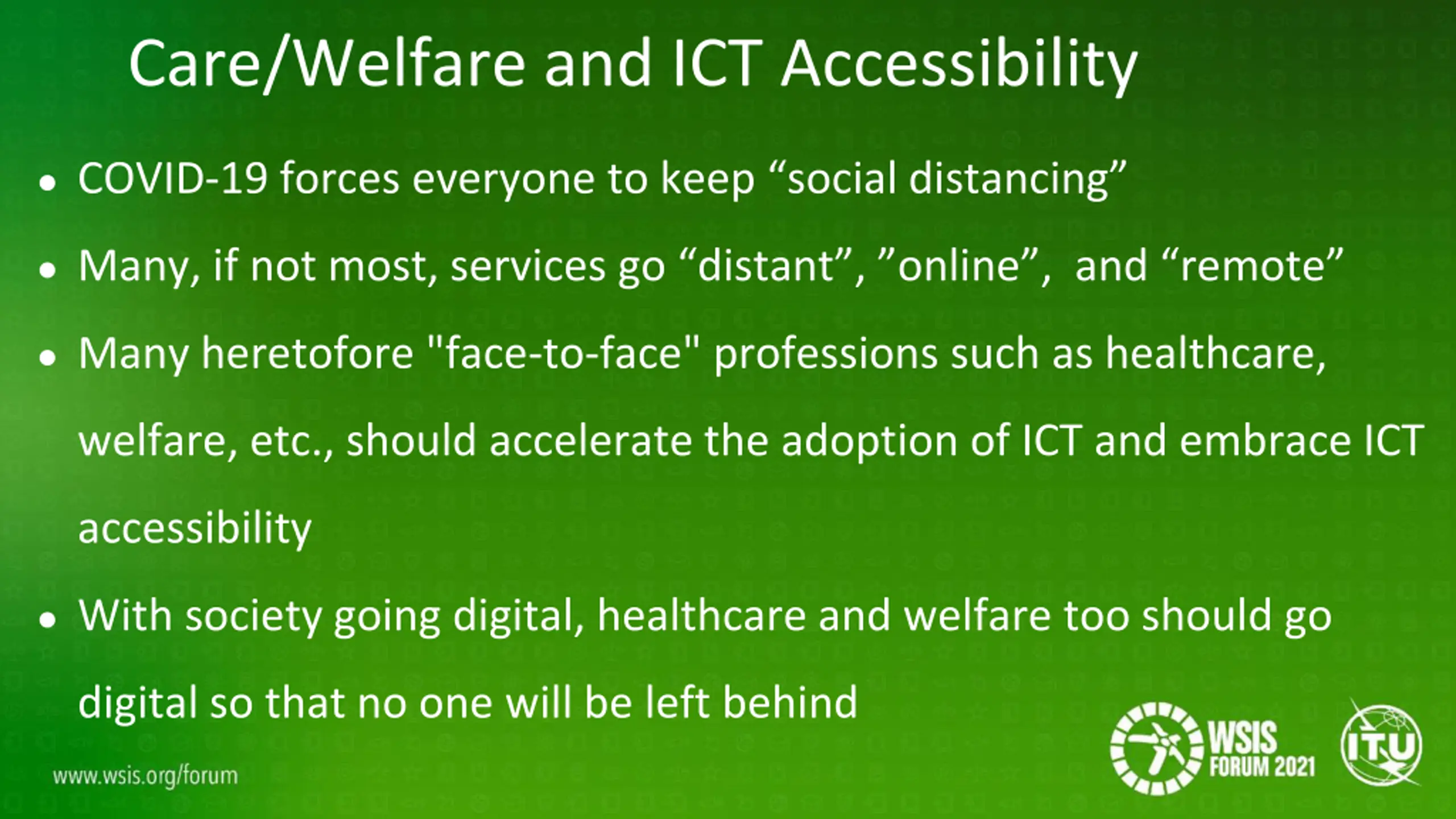 Care/Welfare and ICT Accessibility

• COVID-19 forces everyone to keep “social distancing”

• Many, if not most, services go “distant”, ”online”, and “remote”

• Many heretofore "face-to-face" professions such as healthcare, welfare, etc., should accelerate the adoption of ICT and embrace ICT accessibility

• With society going digital, healthcare and welfare too should go digital so that no one will be left behind

www.wsis.org/forum

WSIS FORUM 2021

ITU